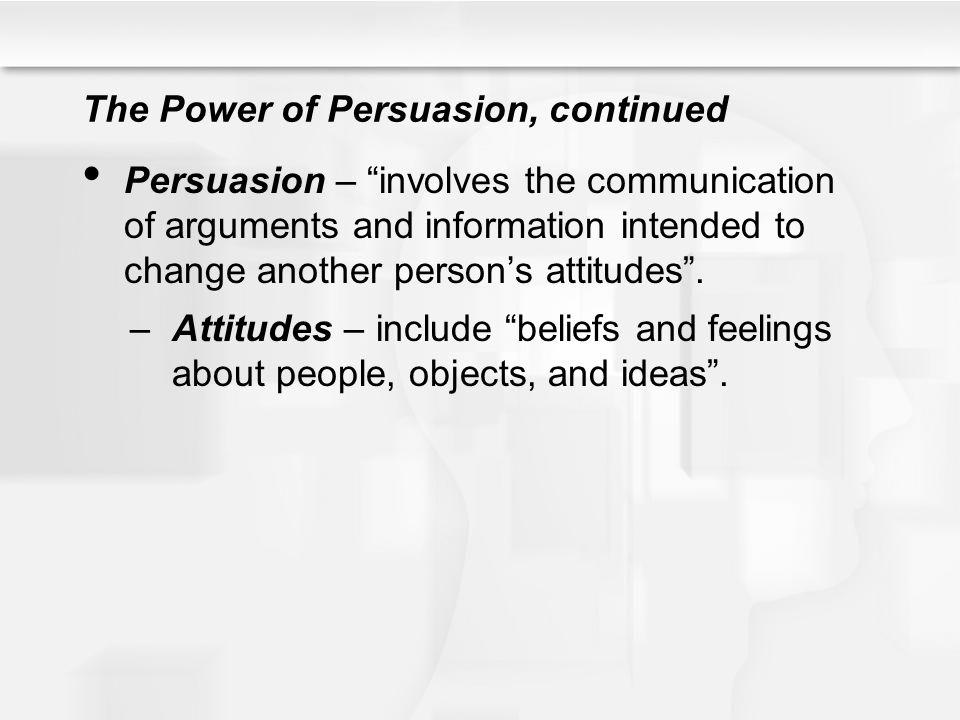 The Power of Persuasion, continued

• Persuasion – “involves the communication of arguments and information intended to change another person’s attitudes”.

– Attitudes – include “beliefs and feelings about people, objects, and ideas”.